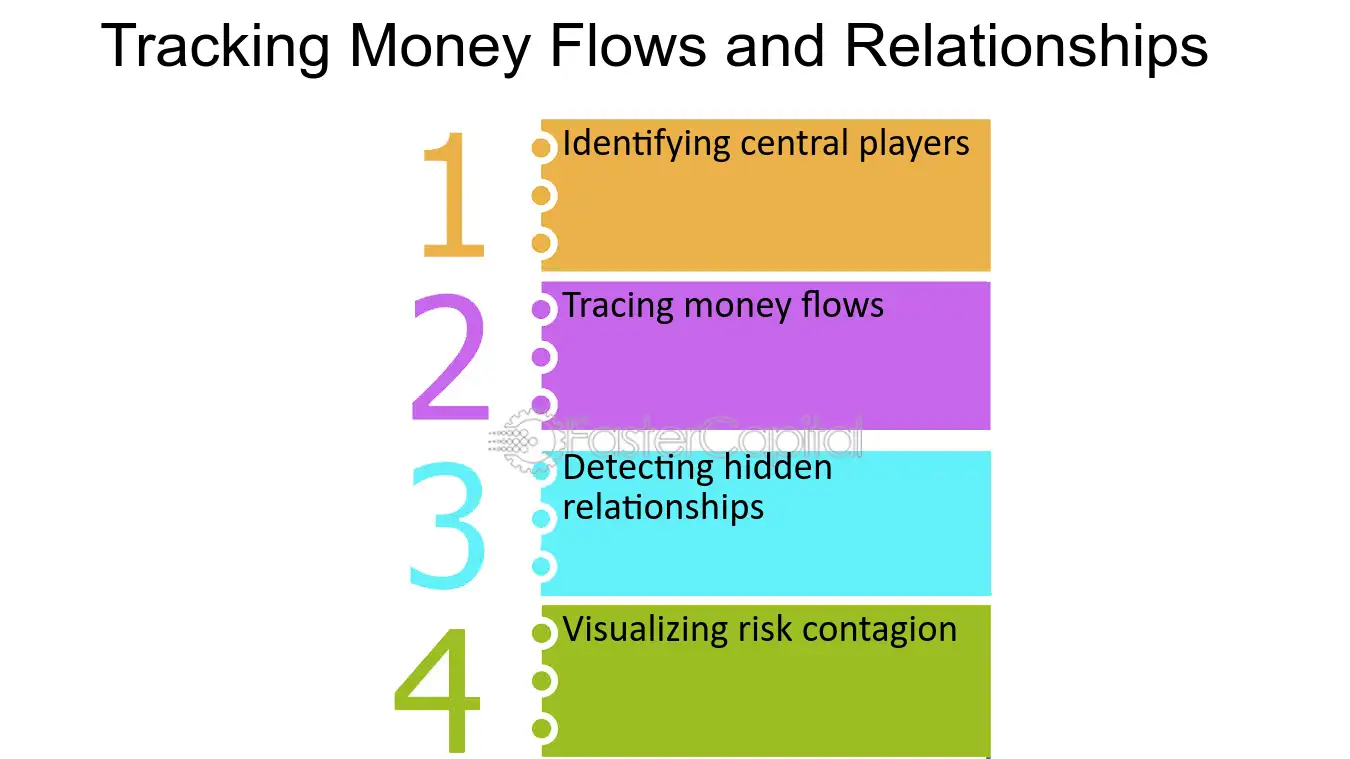 Tracking Money Flows and Relationships

1
Identifying central players

2
Tracing money flows

3
Detecting hidden relationships

4
Visualizing risk contagion

FasterCapital